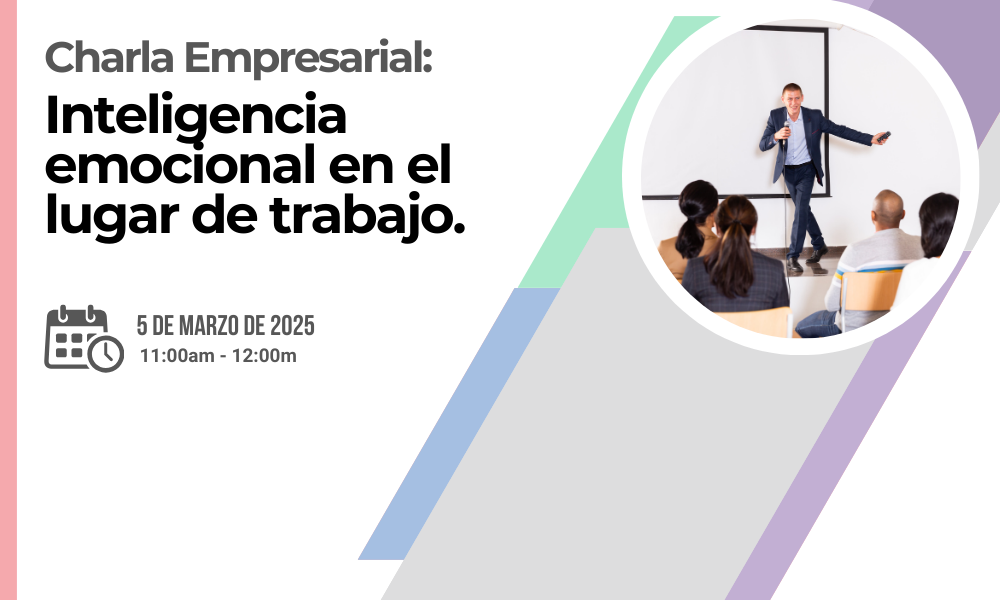 Charla Empresarial:

Inteligencia emocional en el lugar de trabajo.

5 DE MARZO DE 2025
11:00am - 12:00m